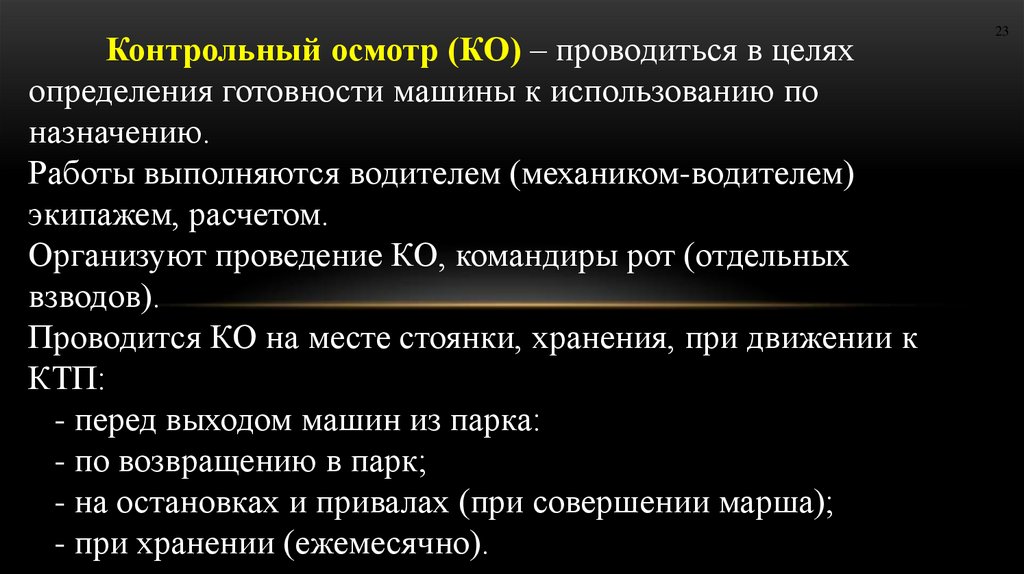 23

Контрольный осмотр (КО) – проводиться в целях определения готовности машины к использованию по назначению.
Работы выполняются водителем (механиком-водителем) экипажем, расчетом.
Организуют проведение КО, командиры рот (отдельных взводов).
Проводится КО на месте стоянки, хранения, при движении к КТП:
- перед выходом машин из парка:
- по возвращению в парк;
- на остановках и привалах (при совершении марша);
- при хранении (ежемесячно).